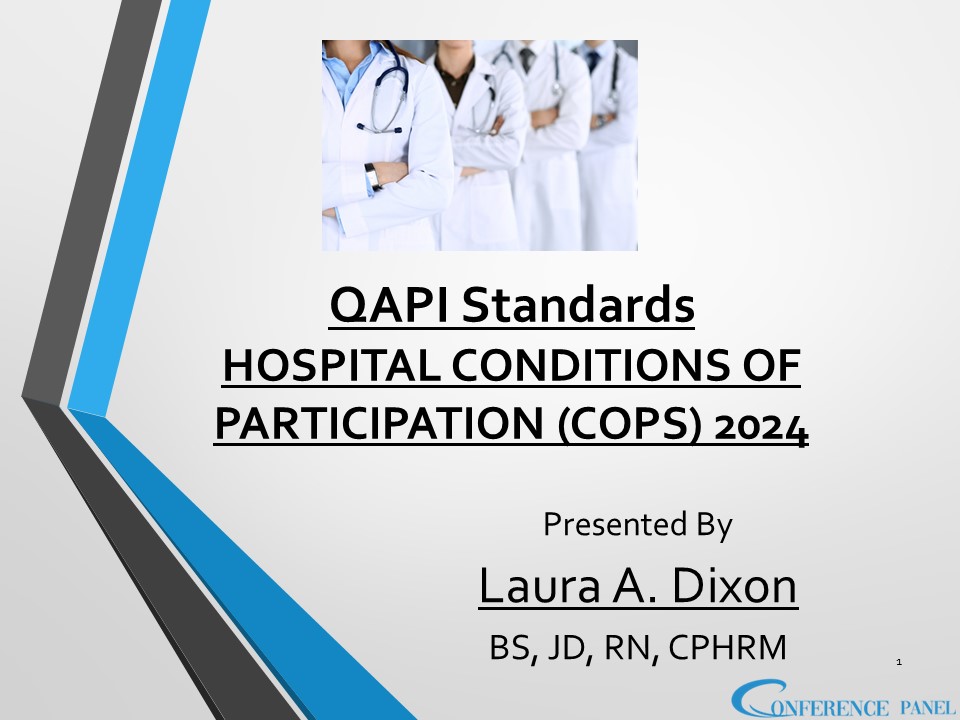 QAPI Standards
HOSPITAL CONDITIONS OF PARTICIPATION (COPS) 2024

Presented By

Laura A. Dixon

BS, JD, RN, CPHRM

1

CONFERENCE PANEL